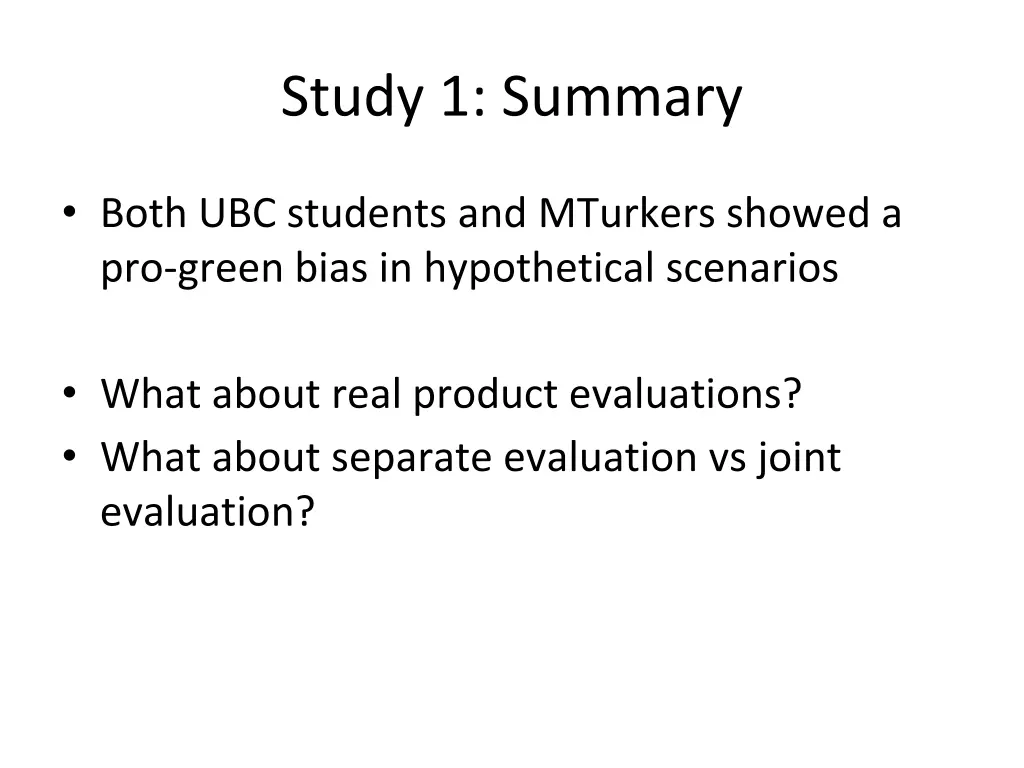 Study 1: Summary

• Both UBC students and MTurkers showed a pro-green bias in hypothetical scenarios

• What about real product evaluations?
• What about separate evaluation vs joint evaluation?